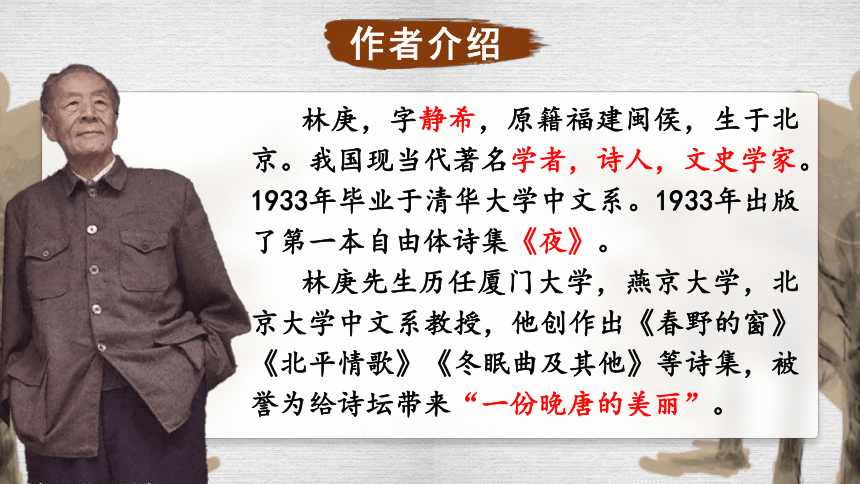 作者介绍

林庚，字静希，原籍福建闽侯，生于北京。我国现当代著名学者，诗人，文史学家。1933年毕业于清华大学中文系。1933年出版了第一本自由体诗集《夜》。

林庚先生历任厦门大学，燕京大学，北京大学中文系教授，他创作出《春野的窗》《北平情歌》《冬眠曲及其他》等诗集，被誉为给诗坛带来“一份晚唐的美丽”。